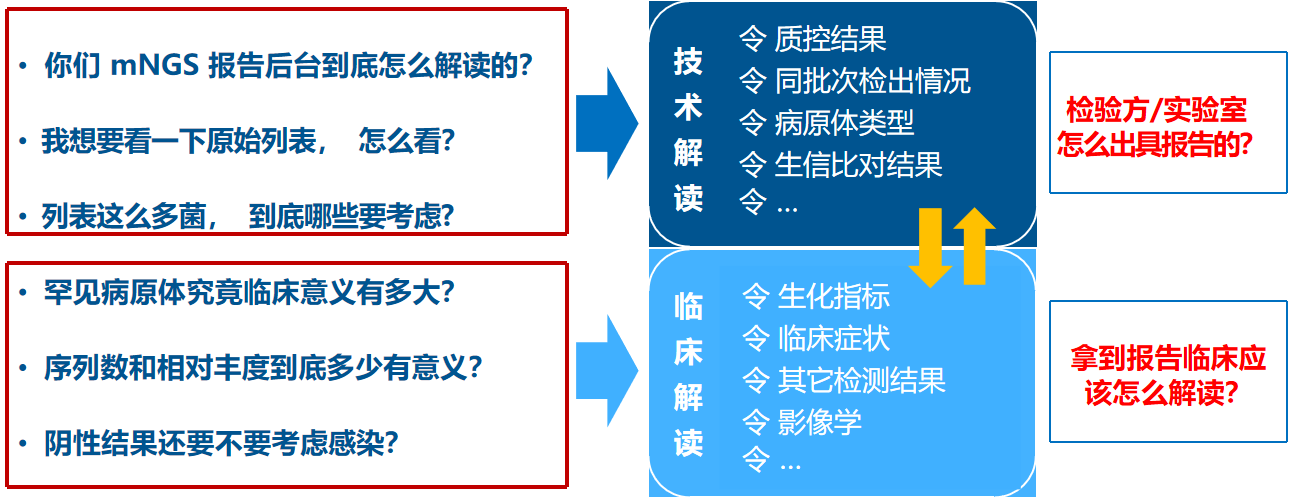 • 你们 mNGS 报告后台到底怎么解读的?

• 我想要看一下原始列表， 怎么看?

• 列表这么多菌， 到底哪些要考虑?

技术解读

令 质控结果
令 同批次检出情况
令 病原体类型
令 生信比对结果
令 …

检验方/实验室怎么出具报告的?

• 罕见病原体究竟临床意义有多大?

• 序列数和相对丰度到底多少有意义?

• 阴性结果还要不要考虑感染?

临床解读

令 生化指标
令 临床症状
令 其它检测结果
令 影像学
令 …

拿到报告临床应该怎么解读?